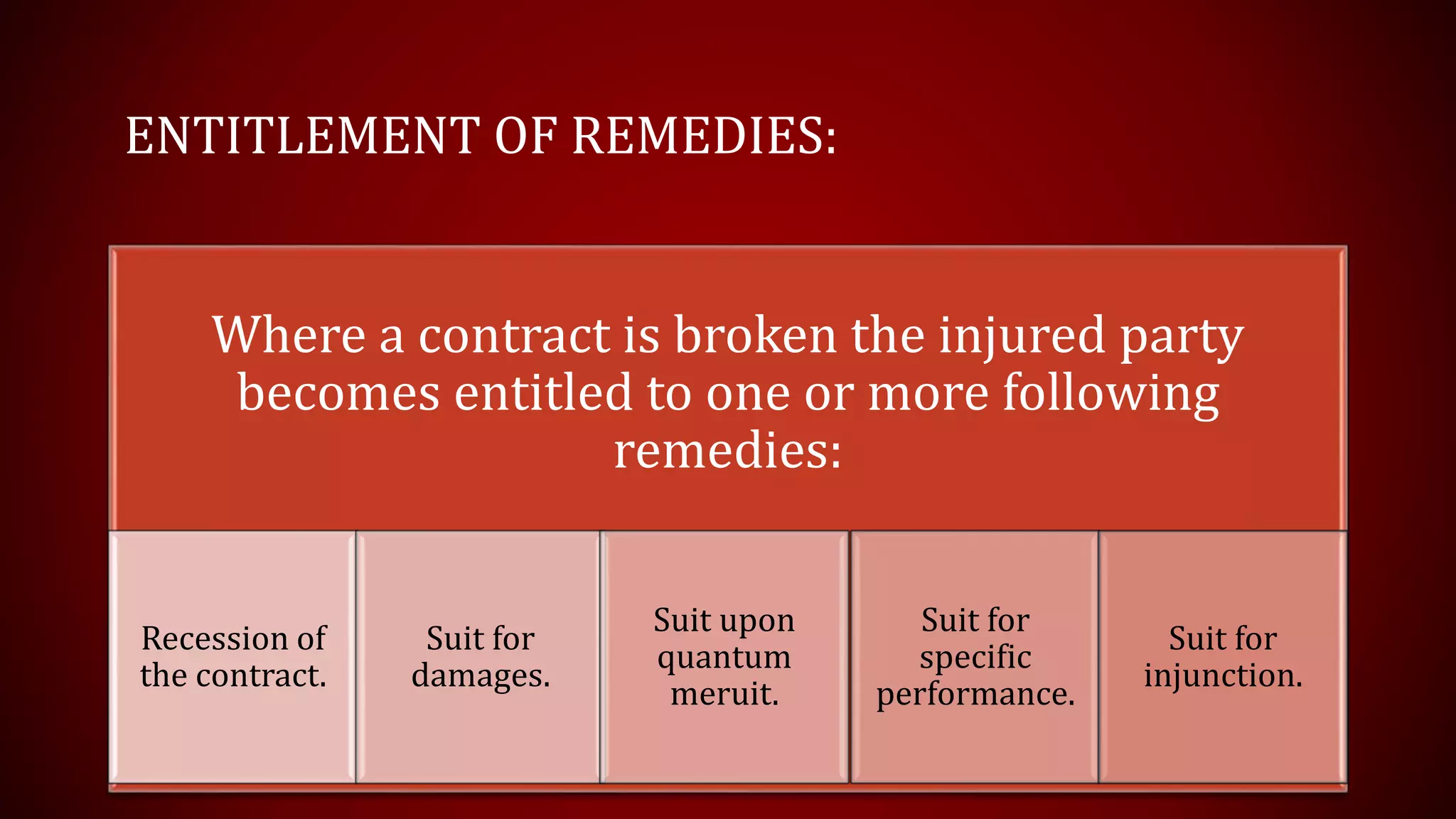 ENTITLEMENT OF REMEDIES:

Where a contract is broken the injured party becomes entitled to one or more following remedies:

Recession of the contract.

Suit for damages.

Suit upon quantum meruit.

Suit for specific performance.

Suit for injunction.